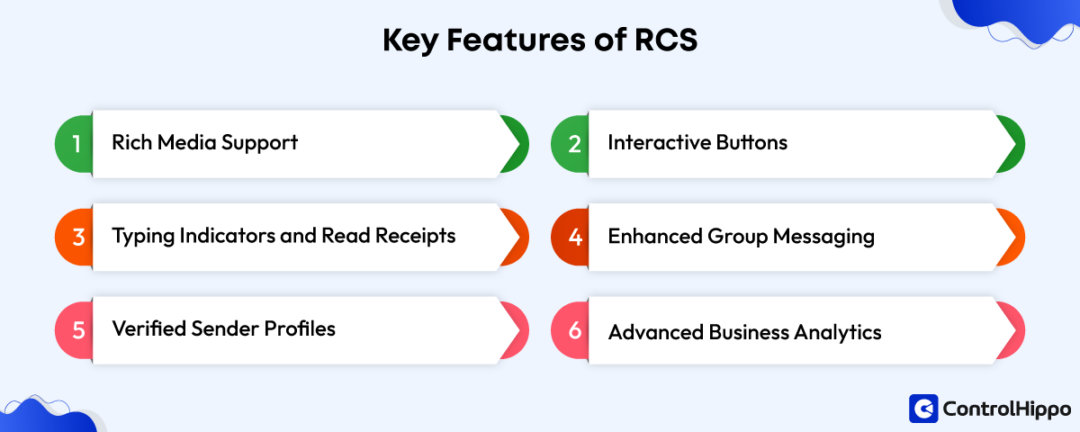 Key Features of RCS

1 Rich Media Support

2 Interactive Buttons

3 Typing Indicators and Read Receipts

4 Enhanced Group Messaging

5 Verified Sender Profiles

6 Advanced Business Analytics

ControlHippo